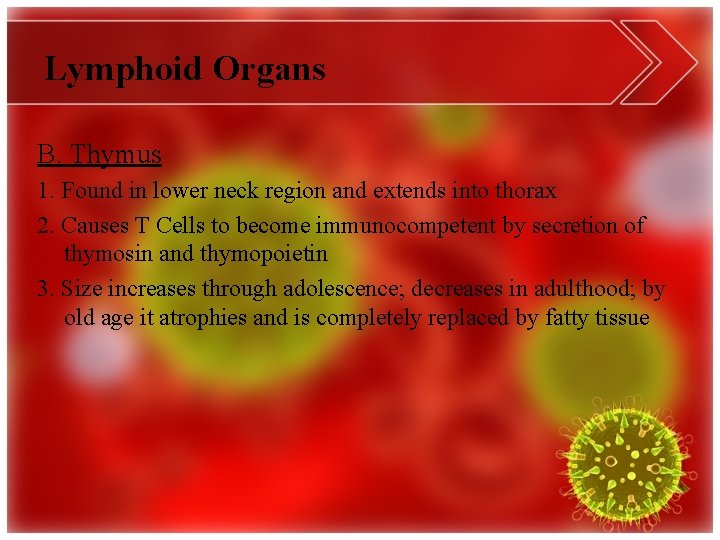 Lymphoid Organs

B. Thymus

1. Found in lower neck region and extends into thorax

2. Causes T Cells to become immunocompetent by secretion of thymosin and thymopoietin

3. Size increases through adolescence; decreases in adulthood; by old age it atrophies and is completely replaced by fatty tissue